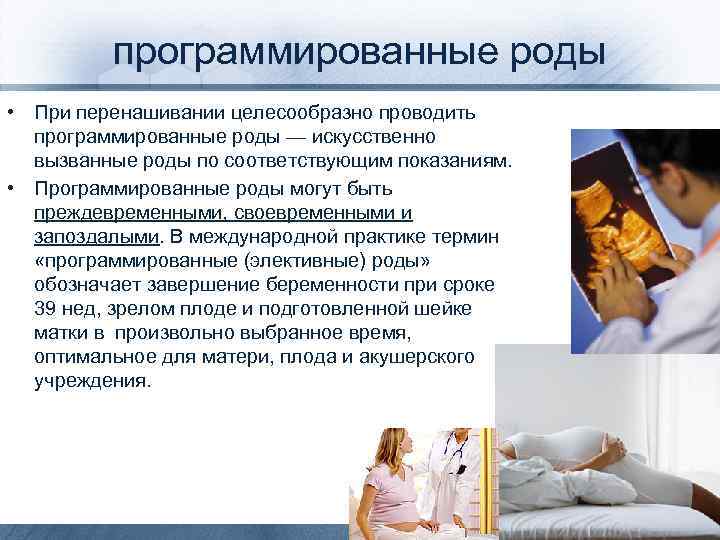 программированные роды

• При перенашивании целесообразно проводить программированные роды — искусственно вызванные роды по соответствующим показаниям.

• Программированные роды могут быть преждевременными, своевременными и запоздалыми. В международной практике термин «программированные (элективные) роды» обозначает завершение беременности при сроке 39 нед, зрелом плоде и подготовленной шейке матки в произвольно выбранное время, оптимальное для матери, плода и акушерского учреждения.